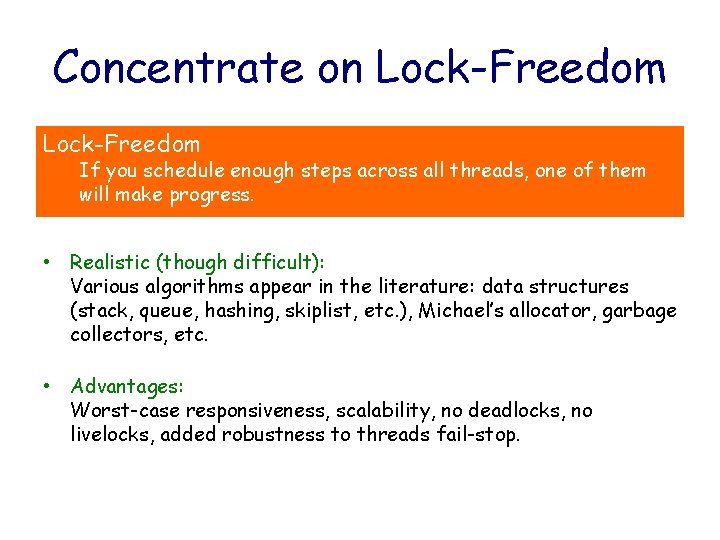 Concentrate on Lock-Freedom

Lock-Freedom
If you schedule enough steps across all threads, one of them will make progress.

• Realistic (though difficult):
Various algorithms appear in the literature: data structures (stack, queue, hashing, skiplist, etc.), Michael's allocator, garbage collectors, etc.

• Advantages:
Worst-case responsiveness, scalability, no deadlocks, no livelocks, added robustness to threads fail-stop.